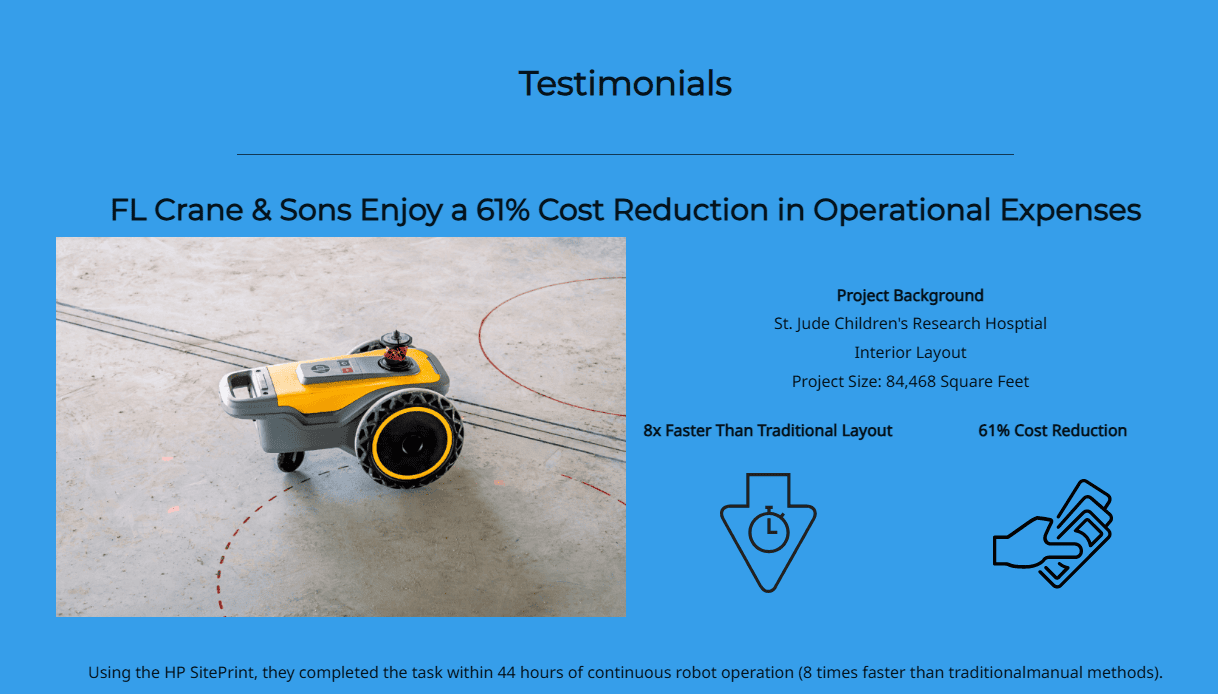 Testimonials

FL Crane & Sons Enjoy a 61% Cost Reduction in Operational Expenses

Project Background
St. Jude Children's Research Hosptial
Interior Layout
Project Size: 84,468 Square Feet

8x Faster Than Traditional Layout

61% Cost Reduction

Using the HP SitePrint, they completed the task within 44 hours of continuous robot operation (8 times faster than traditionalmanual methods).